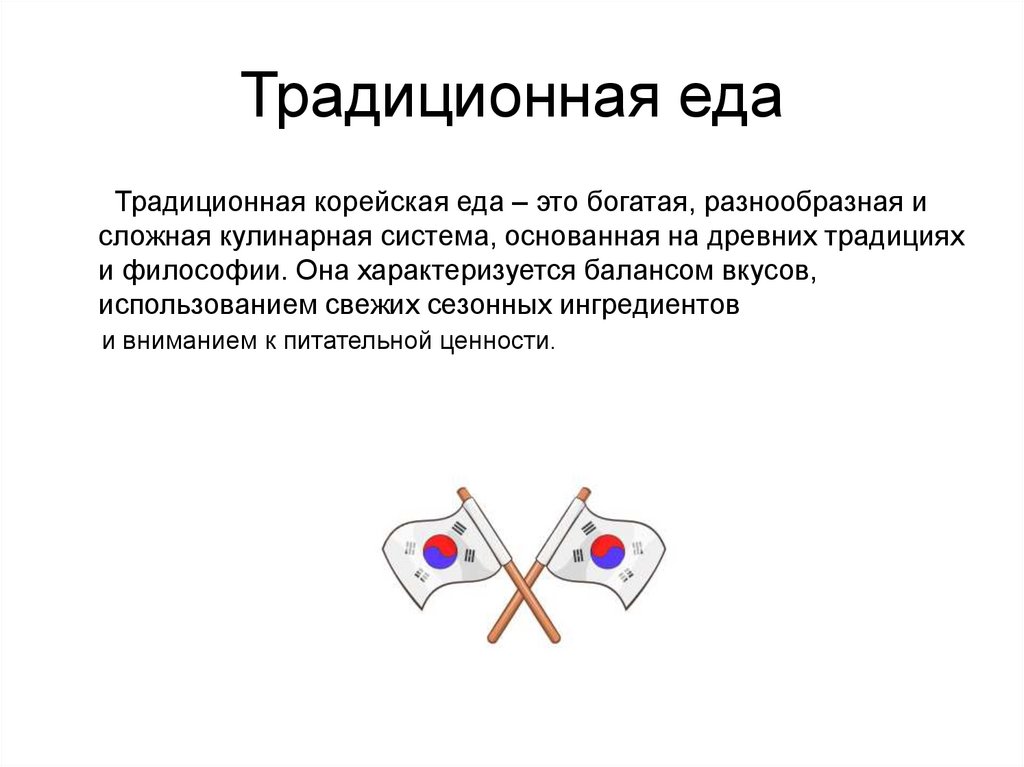 Традиционная еда

Традиционная корейская еда – это богатая, разнообразная и сложная кулинарная система, основанная на древних традициях и философии. Она характеризуется балансом вкусов, использованием свежих сезонных ингредиентов и вниманием к питательной ценности.